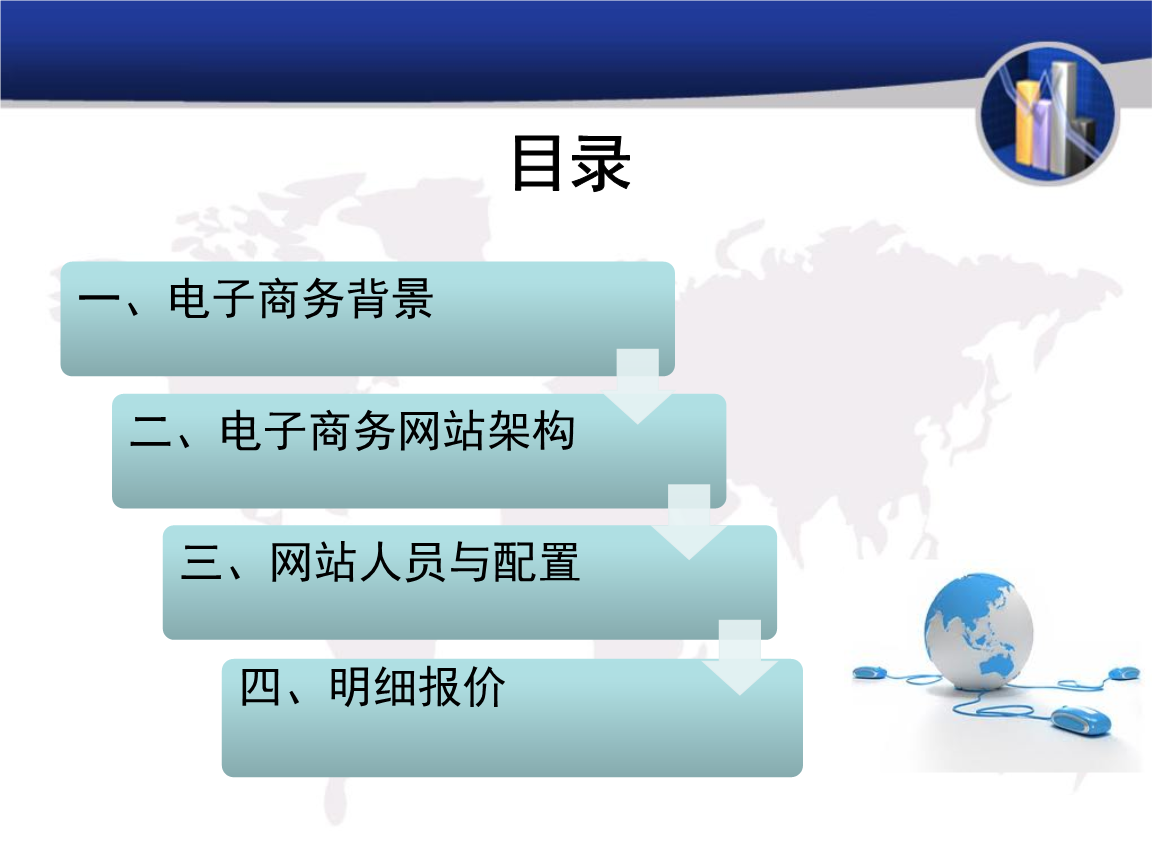 目录

一、电子商务背景

二、电子商务网站架构

三、网站人员与配置

四、明细报价